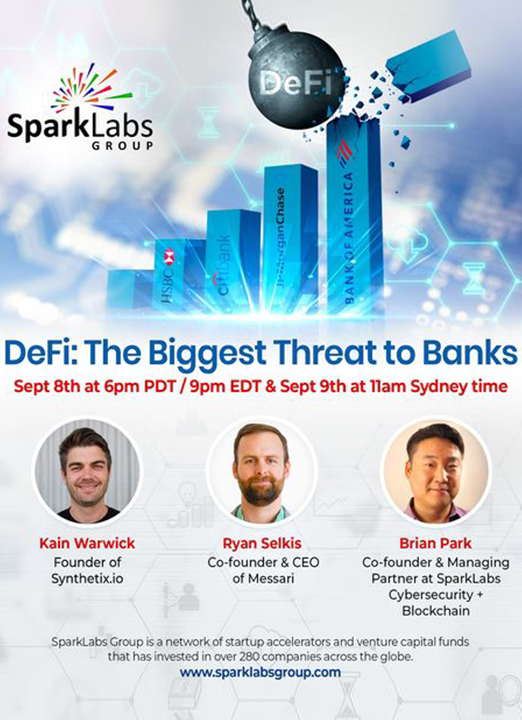 SparkLabs GROUP

DeFi

HSBC

citibank

JPMorganChase

BANK OF AMERICA

DeFi: The Biggest Threat to Banks

Sept 8th at 6pm PDT / 9pm EDT & Sept 9th at 11am Sydney time

Kain Warwick
Founder of Synthetix.io

Ryan Selkis
Co-founder & CEO of Messari

Brian Park
Co-founder & Managing Partner at SparkLabs Cybersecurity + Blockchain

SparkLabs Group is a network of startup accelerators and venture capital funds that has invested in over 280 companies across the globe.

www.sparklabsgroup.com